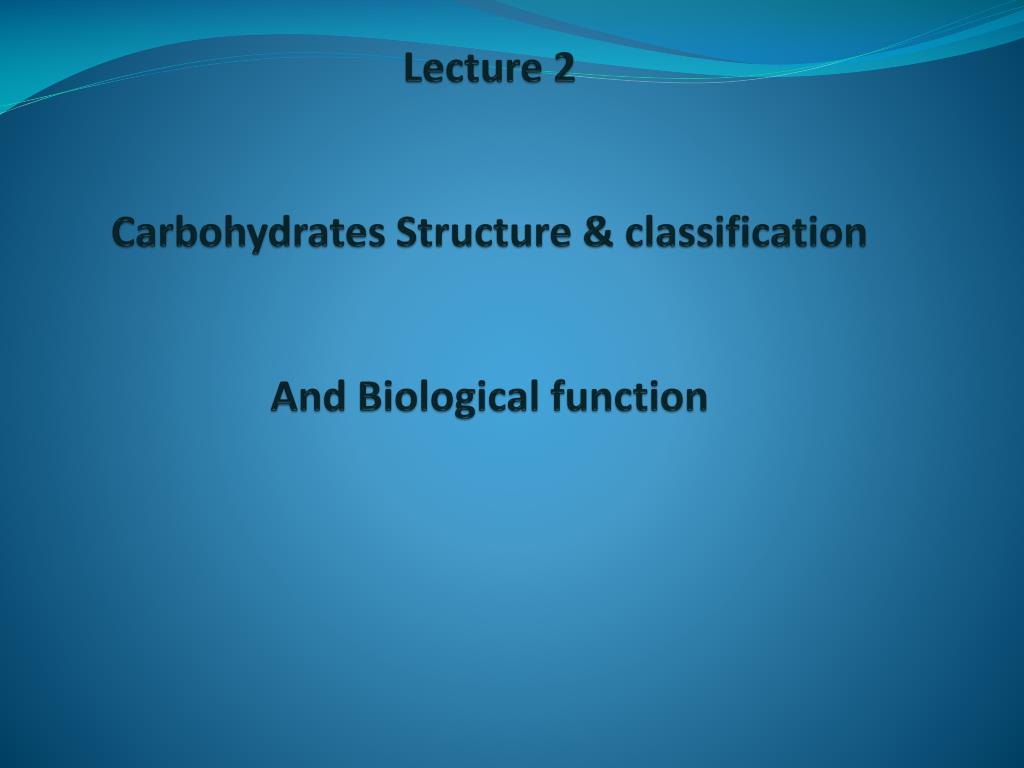 Lecture 2

Carbohydrates Structure & classification

And Biological function